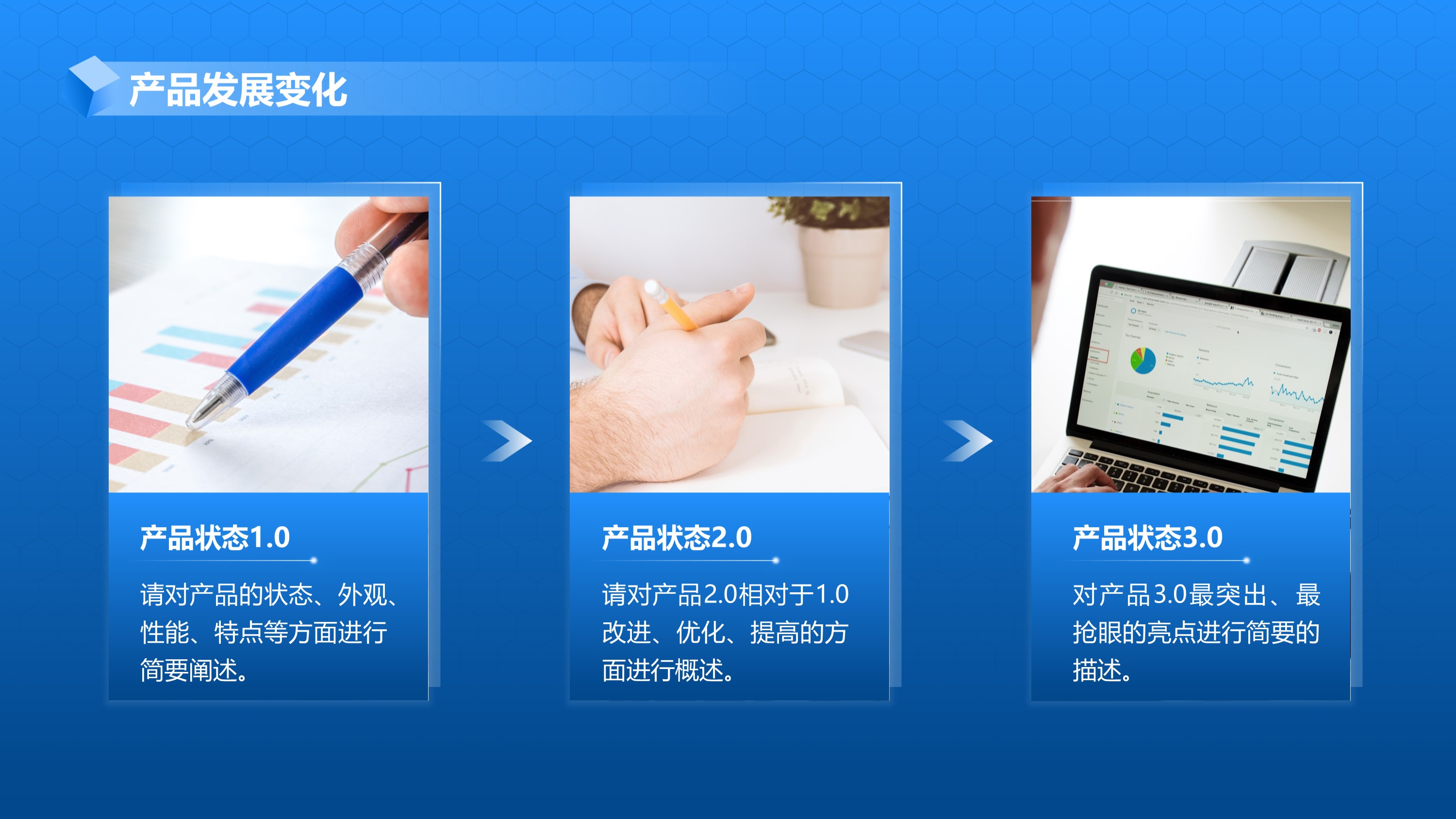 产品发展变化

产品状态1.0

请对产品的状态、外观、性能、特点等方面进行简要阐述。

产品状态2.0

请对产品2.0相对于1.0改进、优化、提高的方面进行概述。

产品状态3.0

对产品3.0最突出、最抢眼的亮点进行简要的描述。